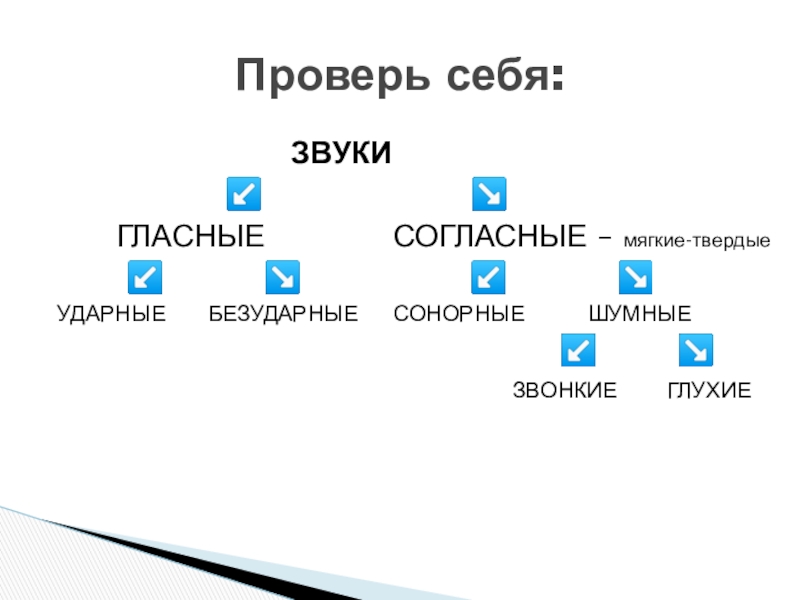 Проверь себя:

ЗВУКИ

ГЛАСНЫЕ

СОГЛАСНЫЕ – мягкие-твердые

УДАРНЫЕ

БЕЗУДАРНЫЕ

СОНОРНЫЕ

ШУМНЫЕ

ЗВОНКИЕ

ГЛУХИЕ